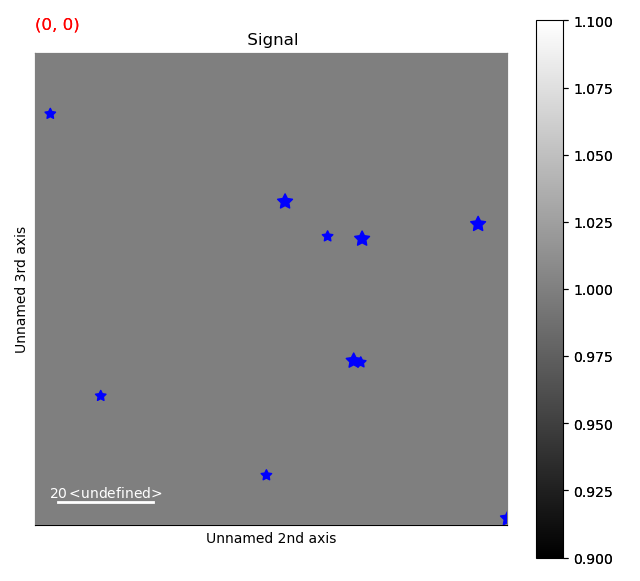 (0, 0)
Signal
Unnamed 3rd axis
20 <undefined>
Unnamed 2nd axis
1.100
1.075
1.050
1.025
1.000
0.975
0.950
0.925
0.900